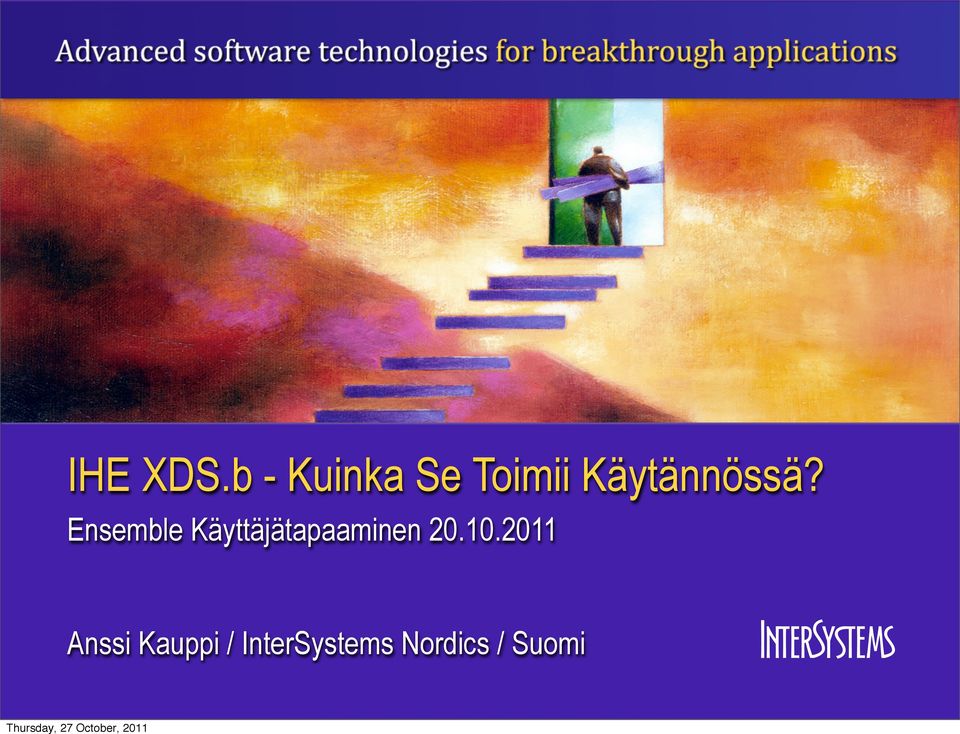 Advanced software technologies for breakthrough applications

IHE XDS.b - Kuinka Se Toimii Käytännössä?

Ensemble Käyttäjätapaaminen 20.10.2011

Anssi Kauppi / InterSystems Nordics / Suomi

INTERSYSTEMS

Thursday, 27 October, 2011